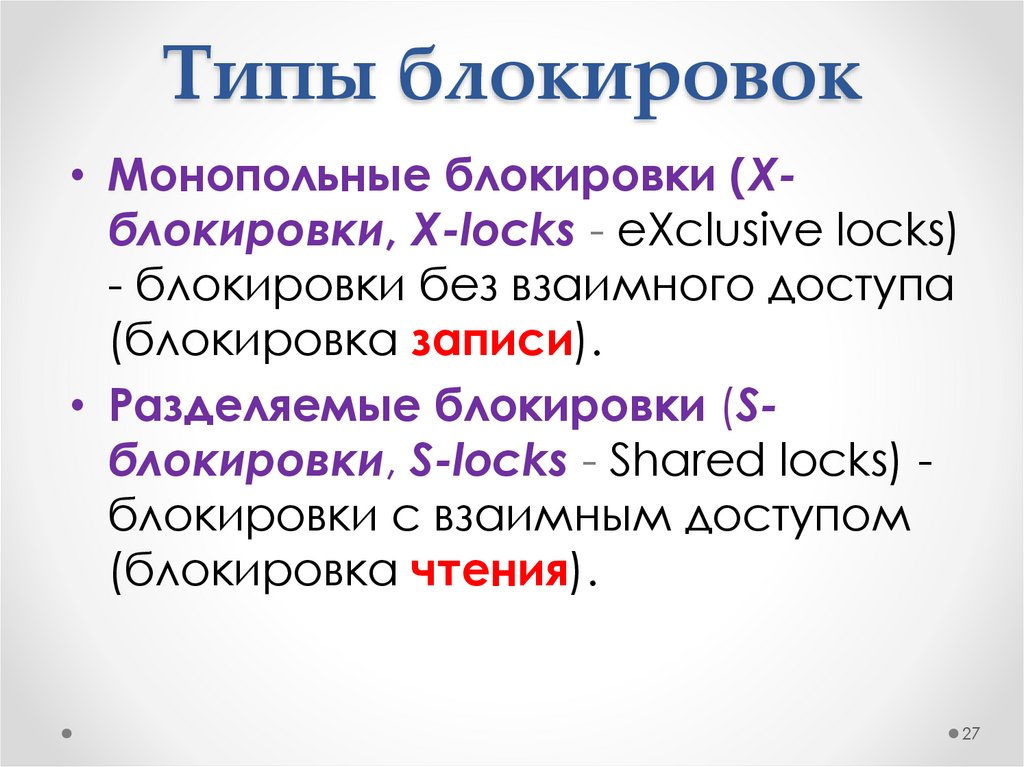 Типы блокировок

• Монопольные блокировки (X-блокировки, X-locks - eXclusive locks) - блокировки без взаимного доступа (блокировка записи).

• Разделяемые блокировки (S-блокировки, S-locks - Shared locks) - блокировки с взаимным доступом (блокировка чтения).

27